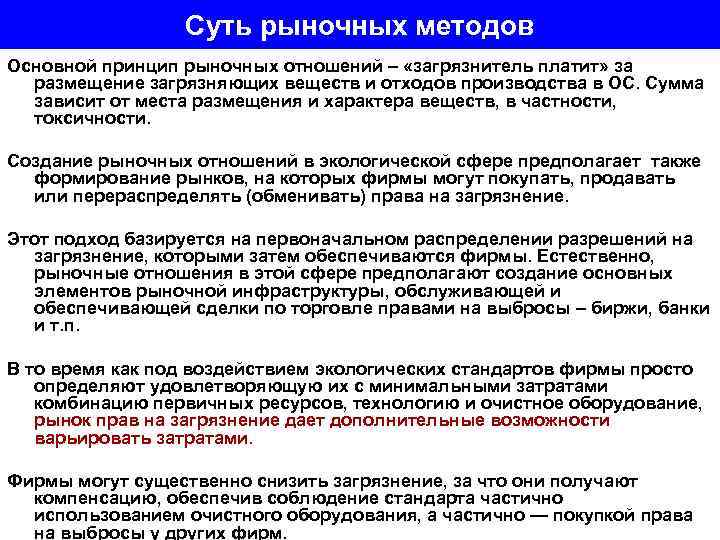 Суть рыночных методов

Основной принцип рыночных отношений – «загрязнитель платит» за размещение загрязняющих веществ и отходов производства в ОС. Сумма зависит от места размещения и характера веществ, в частности, токсичности.

Создание рыночных отношений в экологической сфере предполагает также формирование рынков, на которых фирмы могут покупать, продавать или перераспределять (обменивать) права на загрязнение.

Этот подход базируется на первоначальном распределении разрешений на загрязнение, которыми затем обеспечиваются фирмы. Естественно, рыночные отношения в этой сфере предполагают создание основных элементов рыночной инфраструктуры, обслуживающей и обеспечивающей сделки по торговле правами на выбросы – биржи, банки и т.п.

В то время как под воздействием экологических стандартов фирмы просто определяют удовлетворяющую их с минимальными затратами комбинацию первичных ресурсов, технологию и очистное оборудование, рынок прав на загрязнение дает дополнительные возможности варьировать затратами.

Фирмы могут существенно снизить загрязнение, за что они получают компенсацию, обеспечив соблюдение стандарта частично использованием очистного оборудования, а частично — покупкой права на выбросы у других фирм.